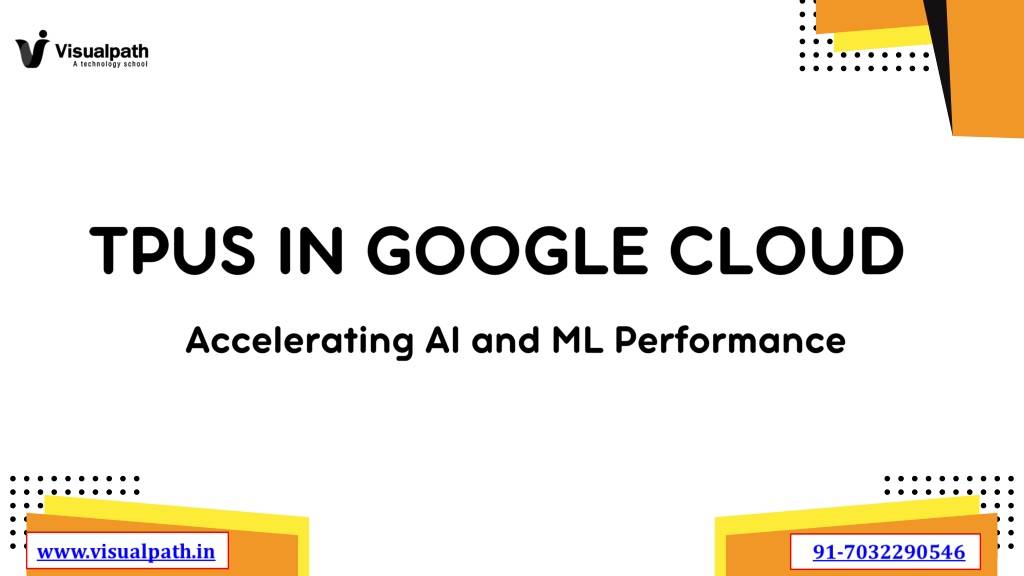 Visualpath
A technology school

TPUS IN GOOGLE CLOUD

Accelerating AI and ML Performance

www.visualpath.in

91-7032290546